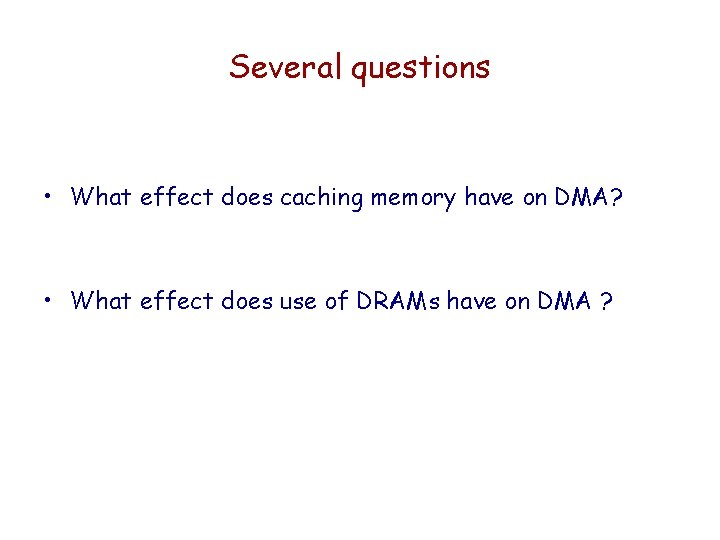 Several questions

• What effect does caching memory have on DMA?

• What effect does use of DRAMs have on DMA ?